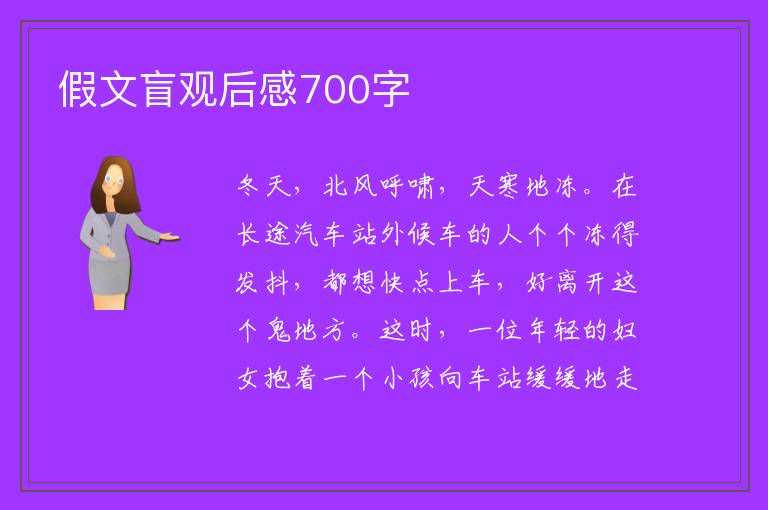 假文盲观后感700字

冬天，北风呼啸，天寒地冻。在长途汽车站外候车的人个个冻得发抖，都想快点上车，好离开这个鬼地方。这时，一位年轻的妇女抱着一个小孩向车站缓缓地走